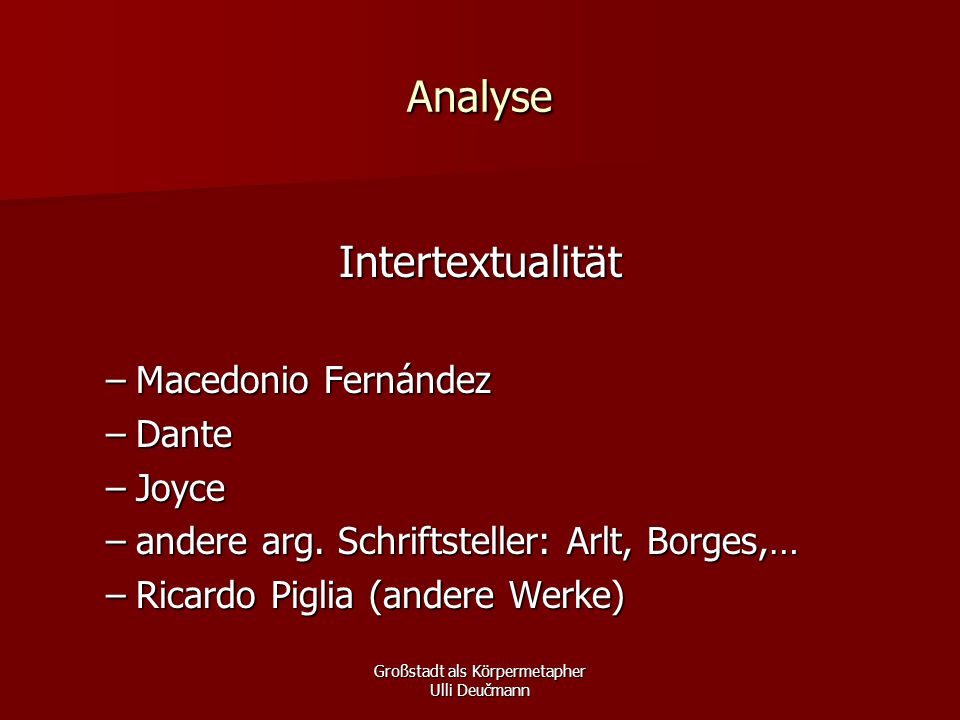 Analyse

Intertextualität

– Macedonio Fernández
– Dante
– Joyce
– andere arg. Schriftsteller: Arlt, Borges,…
– Ricardo Piglia (andere Werke)

Großstadt als Körpermetapher
Ulli Deučmann